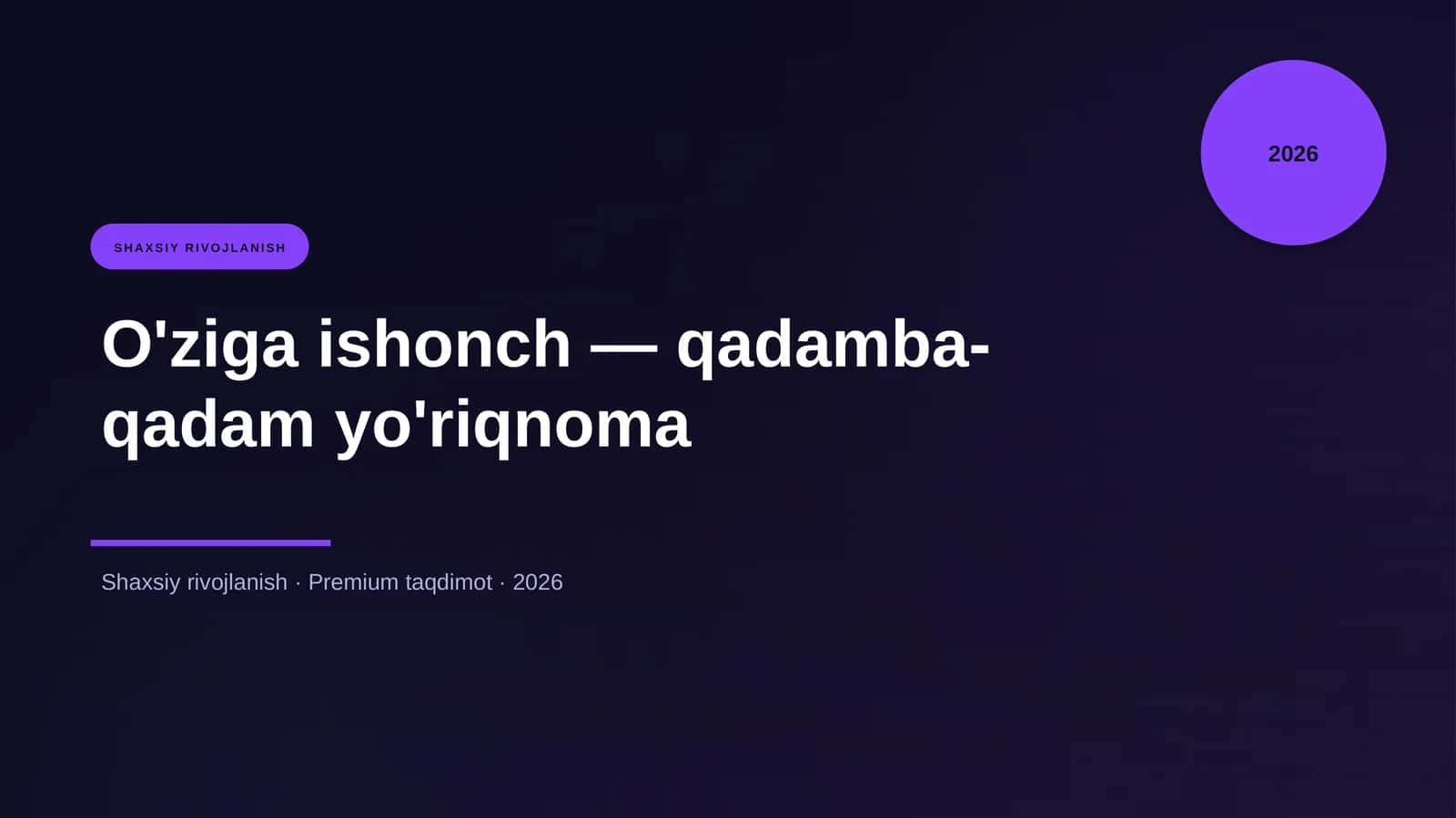 2026

SHAXSIY RIVOJLANISH

O'ziga ishonch — qadamba-qadam yo'riqnoma

Shaxsiy rivojlanish · Premium taqdimot · 2026